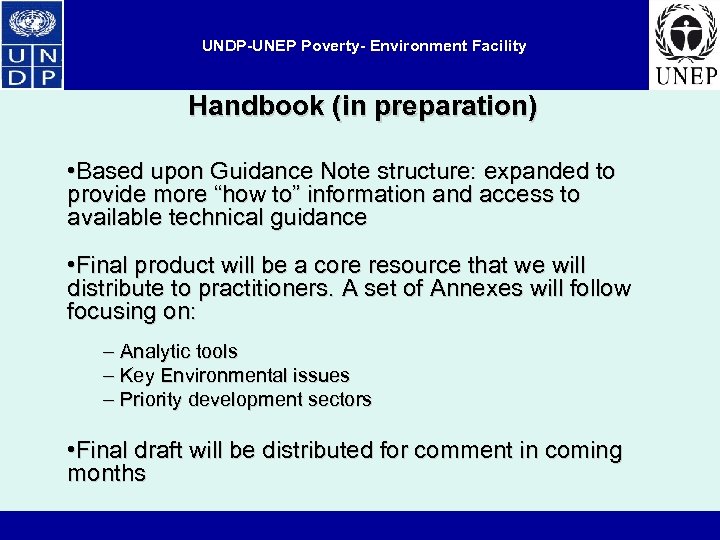 U N D P

UNDP-UNEP Poverty- Environment Facility

UNEP

Handbook (in preparation)

•Based upon Guidance Note structure: expanded to provide more “how to” information and access to available technical guidance

•Final product will be a core resource that we will distribute to practitioners. A set of Annexes will follow focusing on:

– Analytic tools
– Key Environmental issues
– Priority development sectors

•Final draft will be distributed for comment in coming months